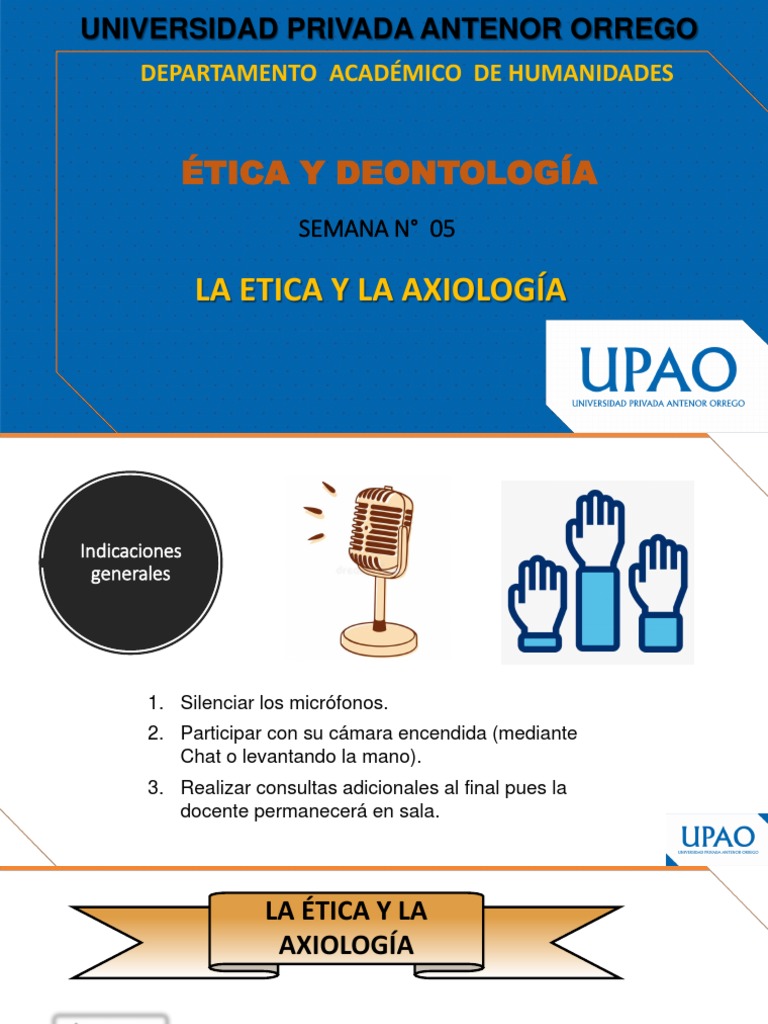 UNIVERSIDAD PRIVADA ANTENOR ORREGO

DEPARTAMENTO ACADÉMICO DE HUMANIDADES

ÉTICA Y DEONTOLOGÍA

SEMANA N° 05

LA ETICA Y LA AXIOLOGÍA

UPAO
UNIVERSIDAD PRIVADA ANTENOR ORREGO

Indicaciones generales

1. Silenciar los micrófonos.
2. Participar con su cámara encendida (mediante Chat o levantando la mano).
3. Realizar consultas adicionales al final pues la docente permanecerá en sala.

UPAO
UNIVERSIDAD PRIVADA ANTENOR ORREGO

LA ÉTICA Y LA AXIOLOGÍA